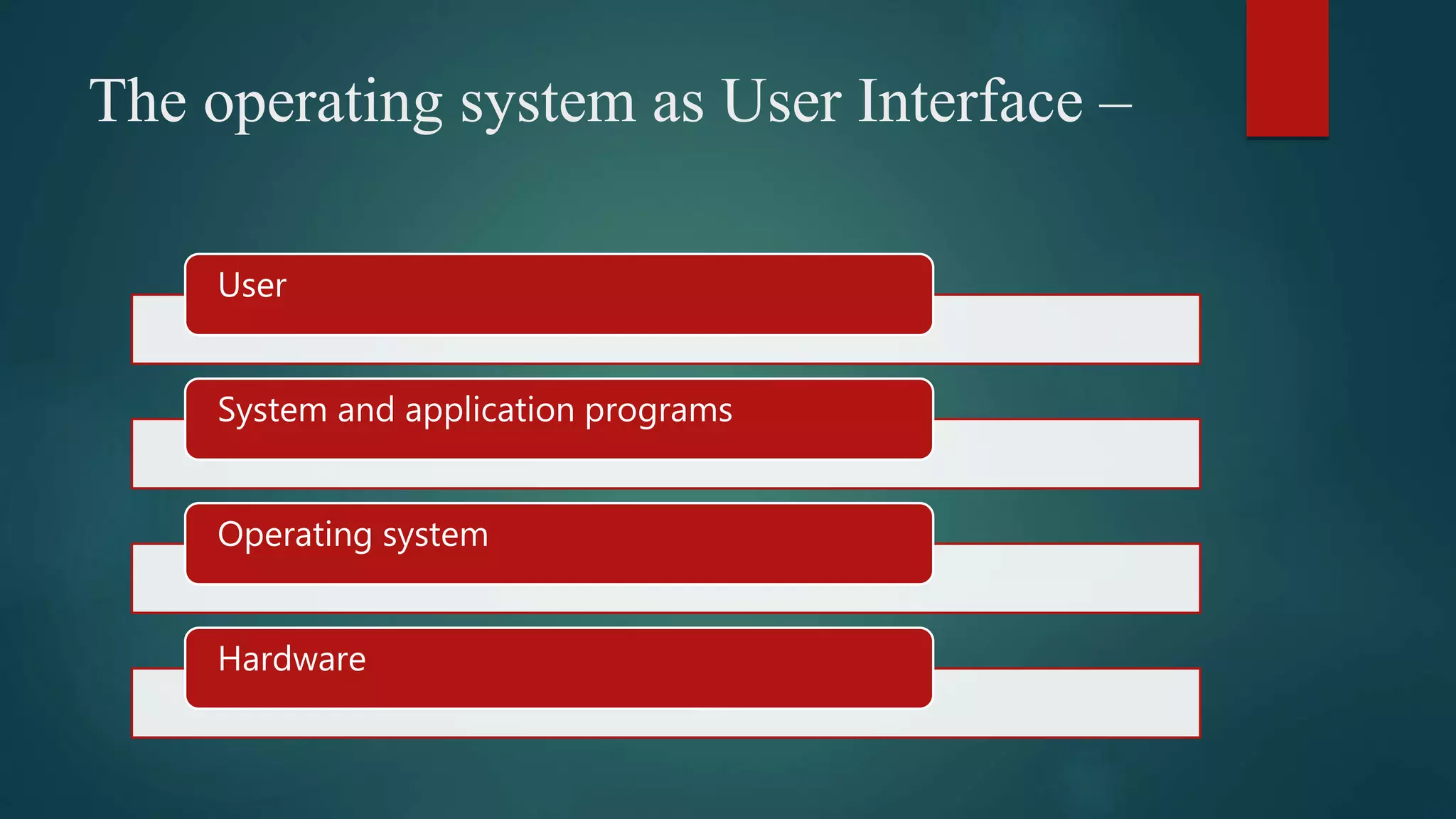 The operating system as User Interface –

User

System and application programs

Operating system

Hardware